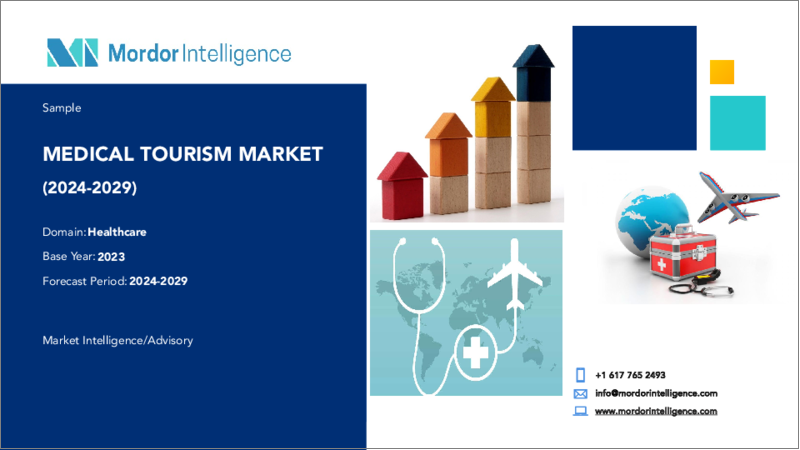 Mordor Intelligence

Sample

MEDICAL TOURISM MARKET

(2024-2029)

Domain: Healthcare

Base Year: 2023

Forecast Period: 2024-2029

Market Intelligence/Advisory

+1 617 765 2493

info@mordorintelligence.com

www.mordorintelligence.com